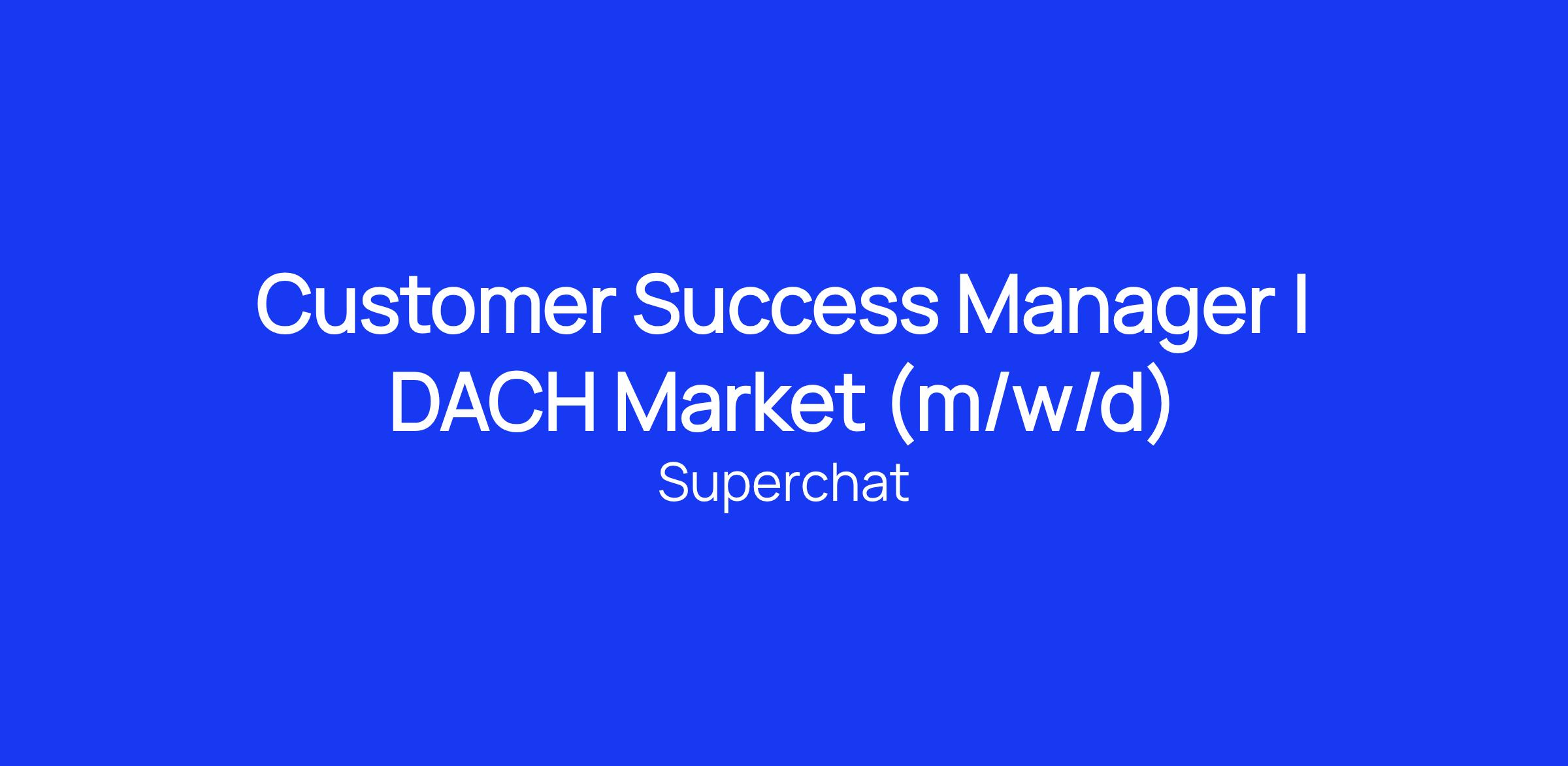 Customer Success Manager I DACH Market (m/w/d)

Superchat